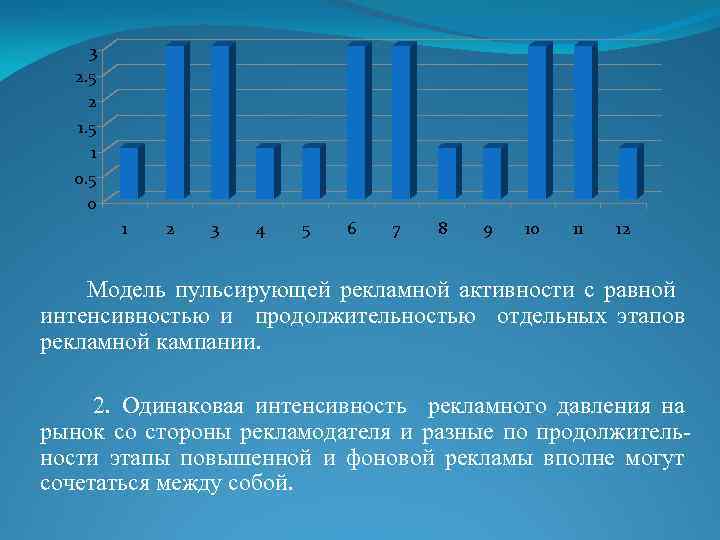 3
2.5
2
1.5
1
0.5
0

1 2 3 4 5 6 7 8 9 10 11 12

Модель пульсирующей рекламной активности с равной интенсивностью и продолжительностью отдельных этапов рекламной кампании.

2. Одинаковая интенсивность рекламного давления на рынок со стороны рекламодателя и разные по продолжительности этапы повышенной и фоновой рекламы вполне могут сочетаться между собой.